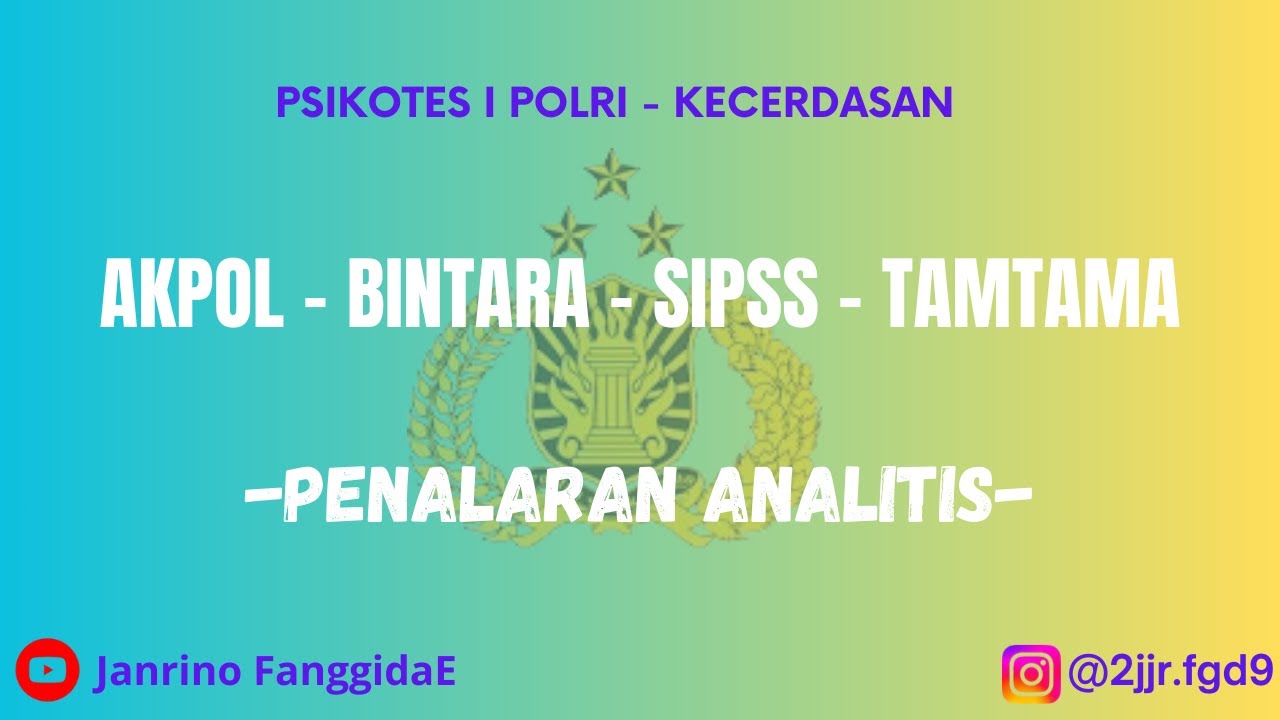 PSIKOTES I POLRI - KECERDASAN

AKPOL - BINTARA - SIPSS - TAMTAMA

-PENALARAN ANALITIS-

Janrino FanggidaE

@2jjr.fgd9